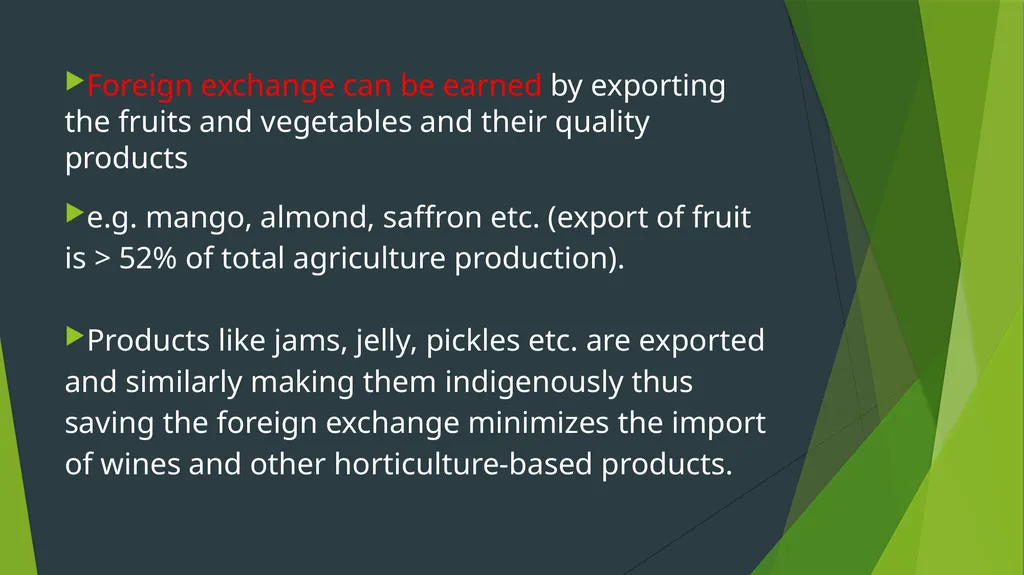 Foreign exchange can be earned by exporting the fruits and vegetables and their quality products

e.g. mango, almond, saffron etc. (export of fruit is > 52% of total agriculture production).

Products like jams, jelly, pickles etc. are exported and similarly making them indigenously thus saving the foreign exchange minimizes the import of wines and other horticulture-based products.